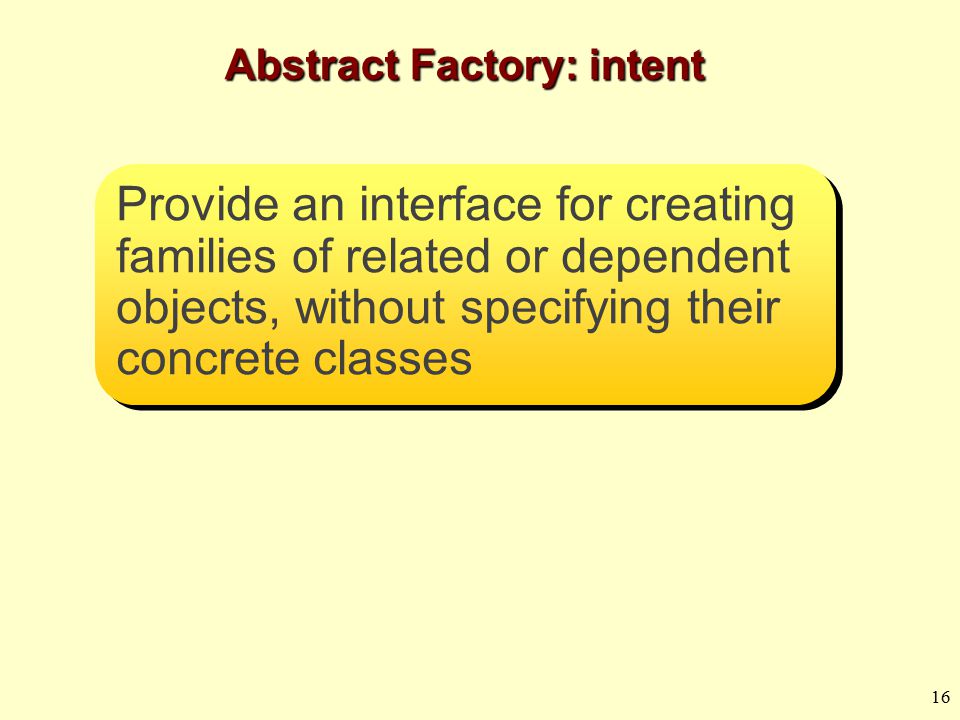 Abstract Factory: intent

Provide an interface for creating families of related or dependent objects, without specifying their concrete classes

16